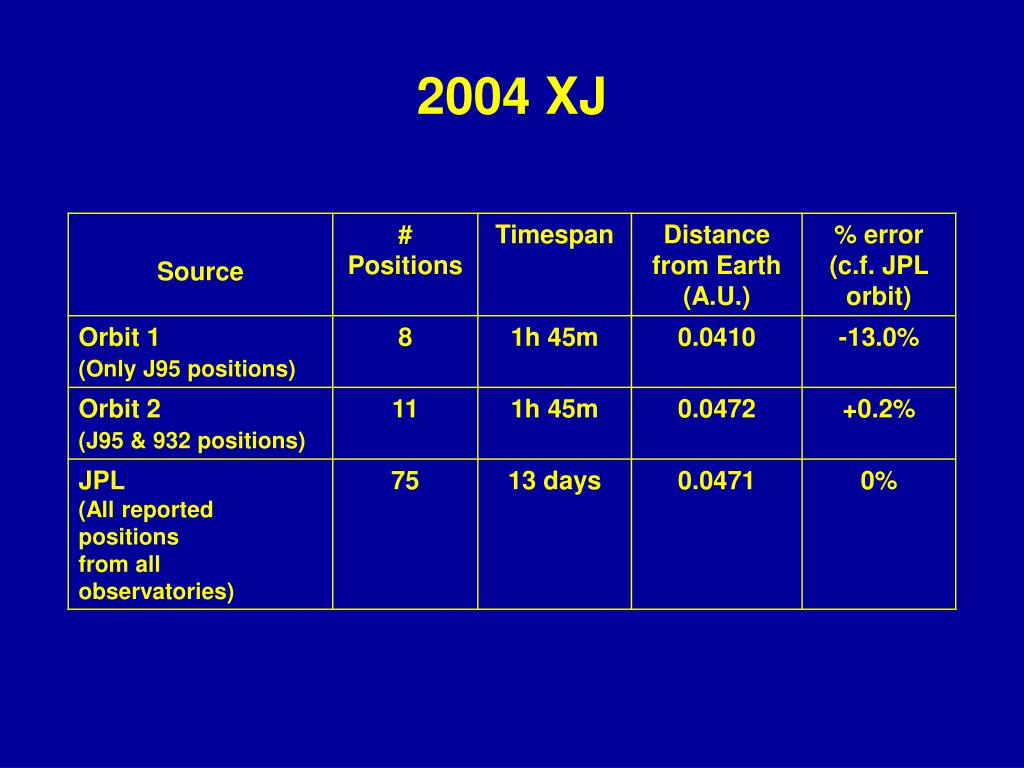 2004 XJ

| Source | # Positions | Timespan | Distance from Earth (A.U.) | % error (c.f. JPL orbit) |
|---|---|---|---|---|
| Orbit 1 (Only J95 positions) | 8 | 1h 45m | 0.0410 | -13.0% |
| Orbit 2 (J95 & 932 positions) | 11 | 1h 45m | 0.0472 | +0.2% |
| JPL (All reported positions from all observatories) | 75 | 13 days | 0.0471 | 0% |